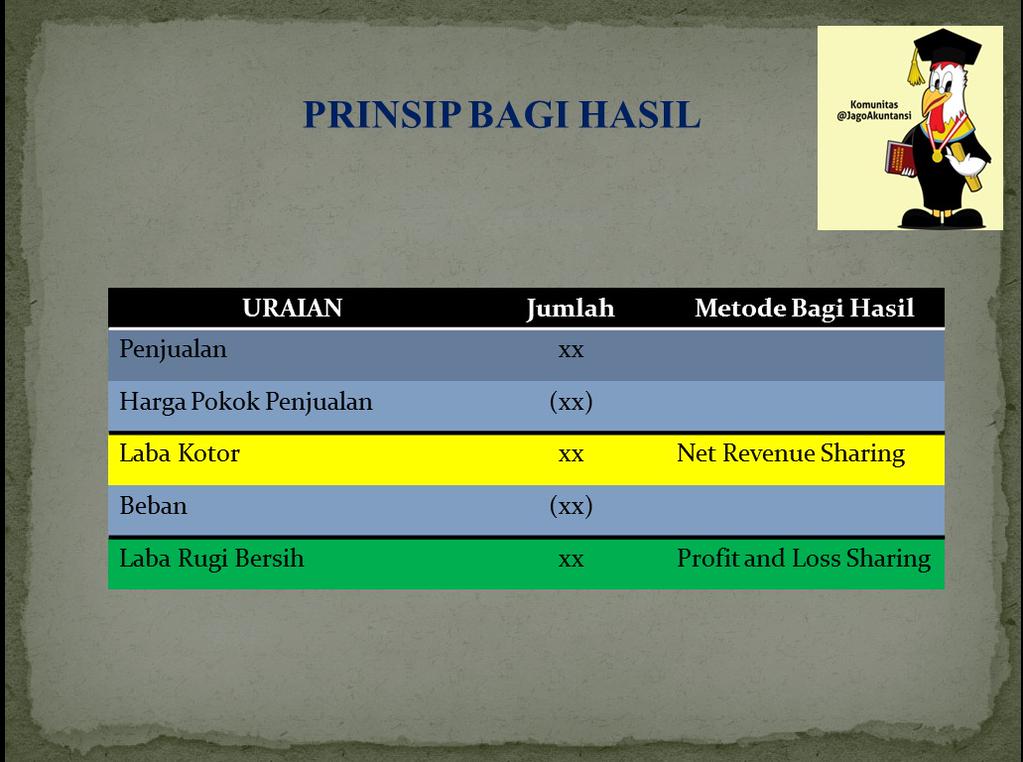 PRINSIP BAGI HASIL

Komunitas
@JagoAkuntansi

| URAIAN | Jumlah | Metode Bagi Hasil |
|---|---|---|
| Penjualan | xx | |
| Harga Pokok Penjualan | (xx) | |
| Laba Kotor | xx | Net Revenue Sharing |
| Beban | (xx) | |
| Laba Rugi Bersih | xx | Profit and Loss Sharing |